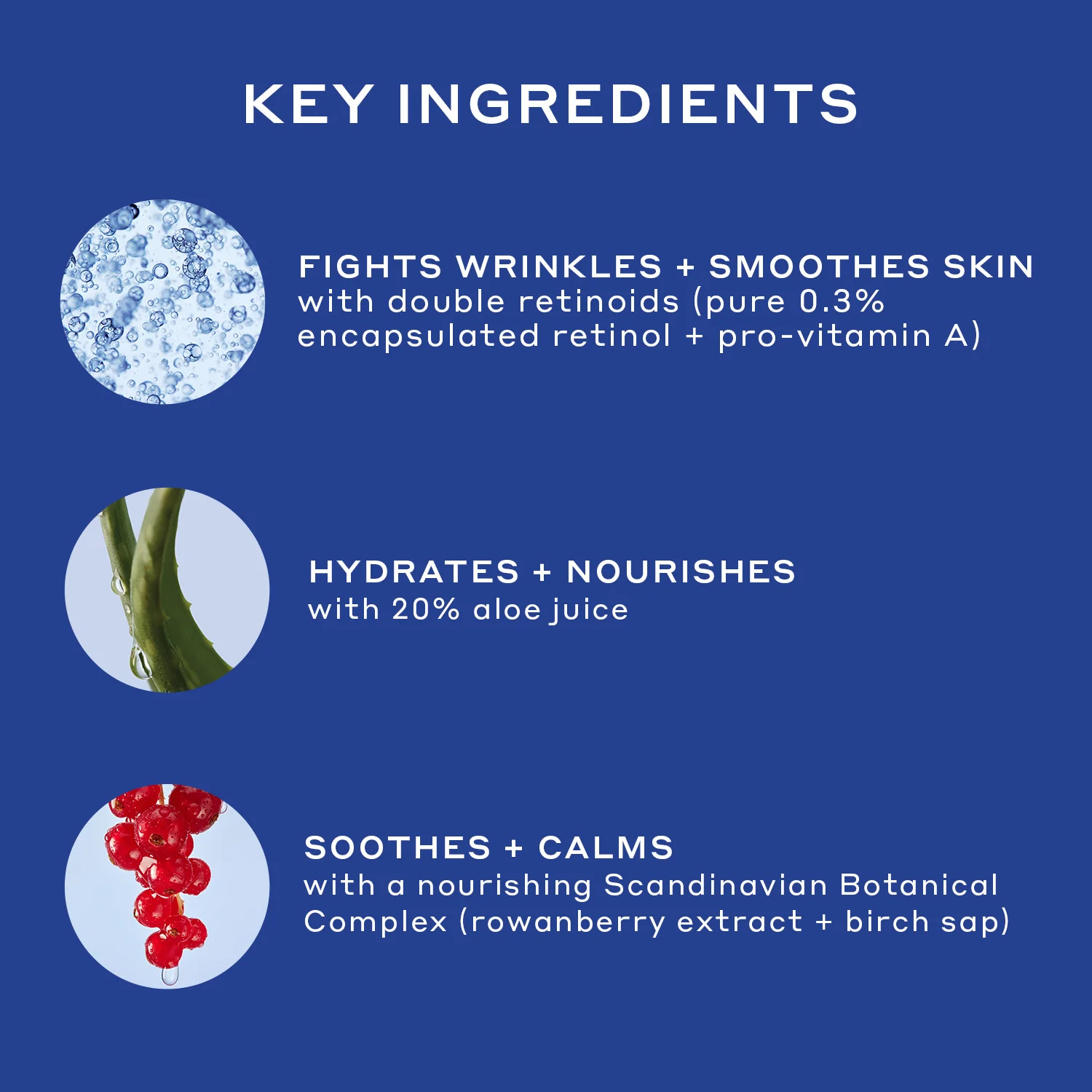 KEY INGREDIENTS

FIGHTS WRINKLES + SMOOTHES SKIN
with double retinoids (pure 0.3% encapsulated retinol + pro-vitamin A)

HYDRATES + NOURISHES
with 20% aloe juice

SOOTHES + CALMS
with a nourishing Scandinavian Botanical Complex (rowanberry extract + birch sap)